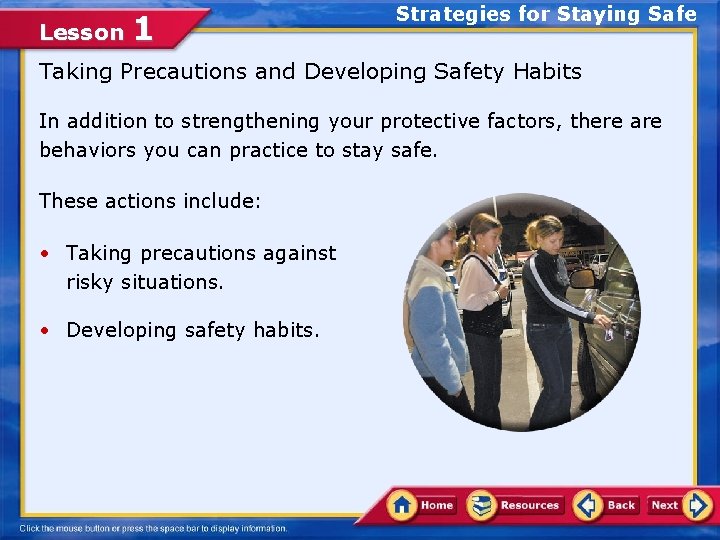 Lesson 1

Strategies for Staying Safe

Taking Precautions and Developing Safety Habits

In addition to strengthening your protective factors, there are behaviors you can practice to stay safe.

These actions include:

• Taking precautions against risky situations.

• Developing safety habits.

Home Resources Back Next

Click the mouse button or press the space bar to display information.